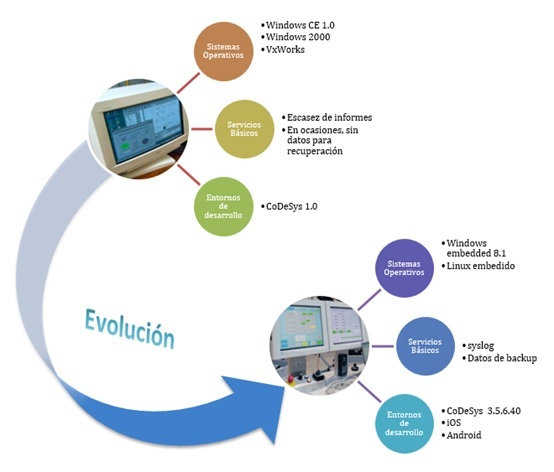 Sistemas Operativos

• Windows CE 1.0
• Windows 2000
• VxWorks

Servicios Básicos

• Escasez de informes
• En ocasiones, sin datos para recuperación

Entornos de desarrollo

• CoDeSys 1.0

Evolución

Sistemas Operativos

• Windows embedded 8.1
• Linux embedido

Servicios Básicos

• syslog
• Datos de backup

Entornos de desarrollo

• CoDeSys 3.5.6.40
• iOS
• Android